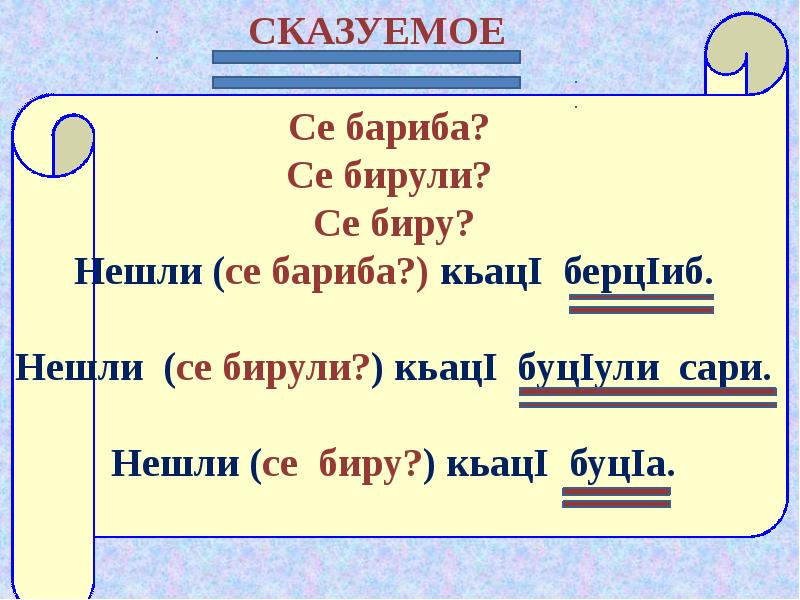 СКАЗУЕМОЕ

Се бариба?
Се бирули?
Се биру?

Нешли (се бариба?) кьацI берцIиб.

Нешли (се бирули?) кьацI буцIули сари.

Нешли (се биру?) кьацI буцIа.